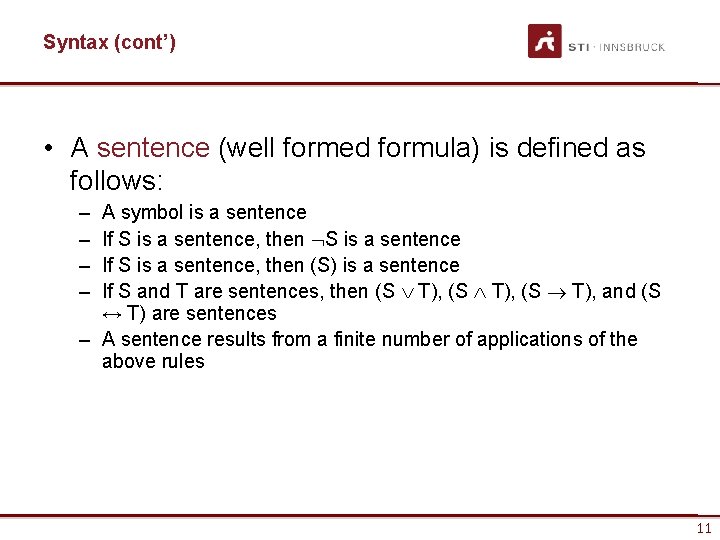 Syntax (cont')

STI · INNSBRUCK

• A sentence (well formed formula) is defined as follows:

– A symbol is a sentence
– If S is a sentence, then $\neg$S is a sentence
– If S is a sentence, then (S) is a sentence
– If S and T are sentences, then (S $\vee$ T), (S $\wedge$ T), (S $\rightarrow$ T), and (S $\leftrightarrow$ T) are sentences
– A sentence results from a finite number of applications of the above rules

11